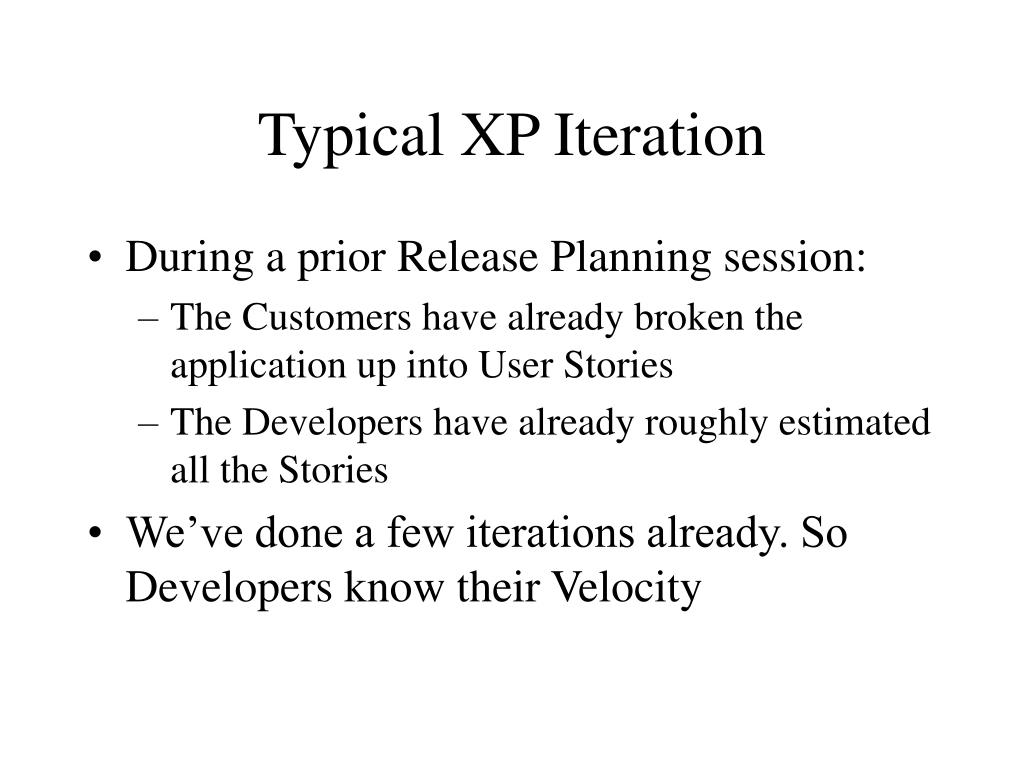 Typical XP Iteration

• During a prior Release Planning session:
  – The Customers have already broken the application up into User Stories
  – The Developers have already roughly estimated all the Stories
• We’ve done a few iterations already. So Developers know their Velocity